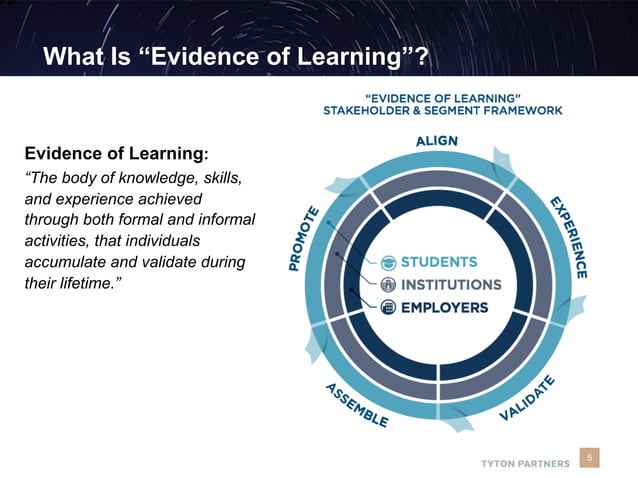 What Is “Evidence of Learning”?

Evidence of Learning:
“The body of knowledge, skills, and experience achieved through both formal and informal activities, that individuals accumulate and validate during their lifetime.”

“EVIDENCE OF LEARNING”
STAKEHOLDER & SEGMENT FRAMEWORK

ALIGN
EXPERIENCE
VALIDATE
ASSEMBLE
PROMOTE

STUDENTS
INSTITUTIONS
EMPLOYERS

TYTON PARTNERS 5